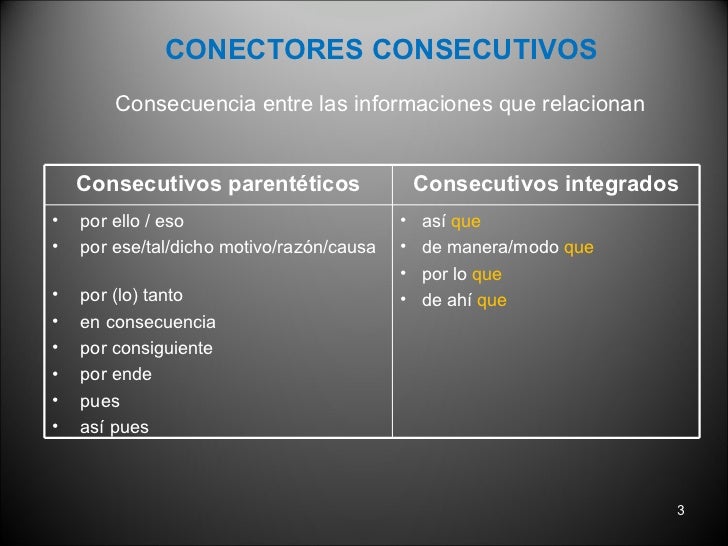 CONECTORES CONSECUTIVOS

Consecuencia entre las informaciones que relacionan

| Consecutivos parentéticos | Consecutivos integrados |
|---|---|
| • por ello / eso<br>• por ese/tal/dicho motivo/razón/causa<br>• por (lo) tanto<br>• en consecuencia<br>• por consiguiente<br>• por ende<br>• pues<br>• así pues | • así que<br>• de manera/modo que<br>• por lo que<br>• de ahí que |

3